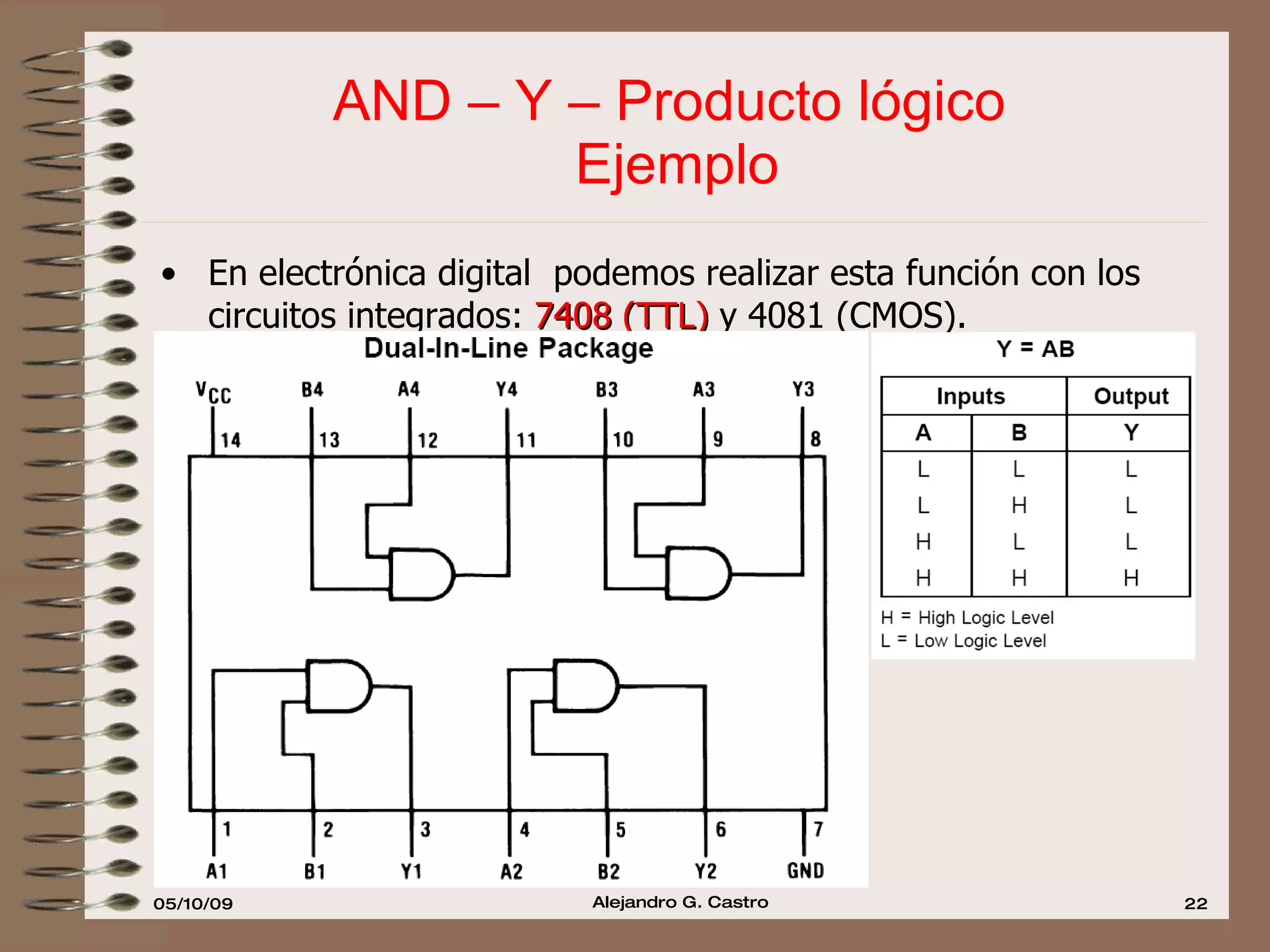 AND – Y – Producto lógico
Ejemplo

• En electrónica digital podemos realizar esta función con los circuitos integrados: 7408 (TTL) y 4081 (CMOS).

Dual-In-Line Package

$V_{CC}$ B4 A4 Y4 B3 A3 Y3

14 13 12 11 10 9 8

1 2 3 4 5 6 7

A1 B1 Y1 A2 B2 Y2 GND

Y = AB

| Inputs | | Output |
|---|---|---|
| A | B | Y |
| L | L | L |
| L | H | L |
| H | L | L |
| H | H | H |

H = High Logic Level
L = Low Logic Level

05/10/09 Alejandro G. Castro 22